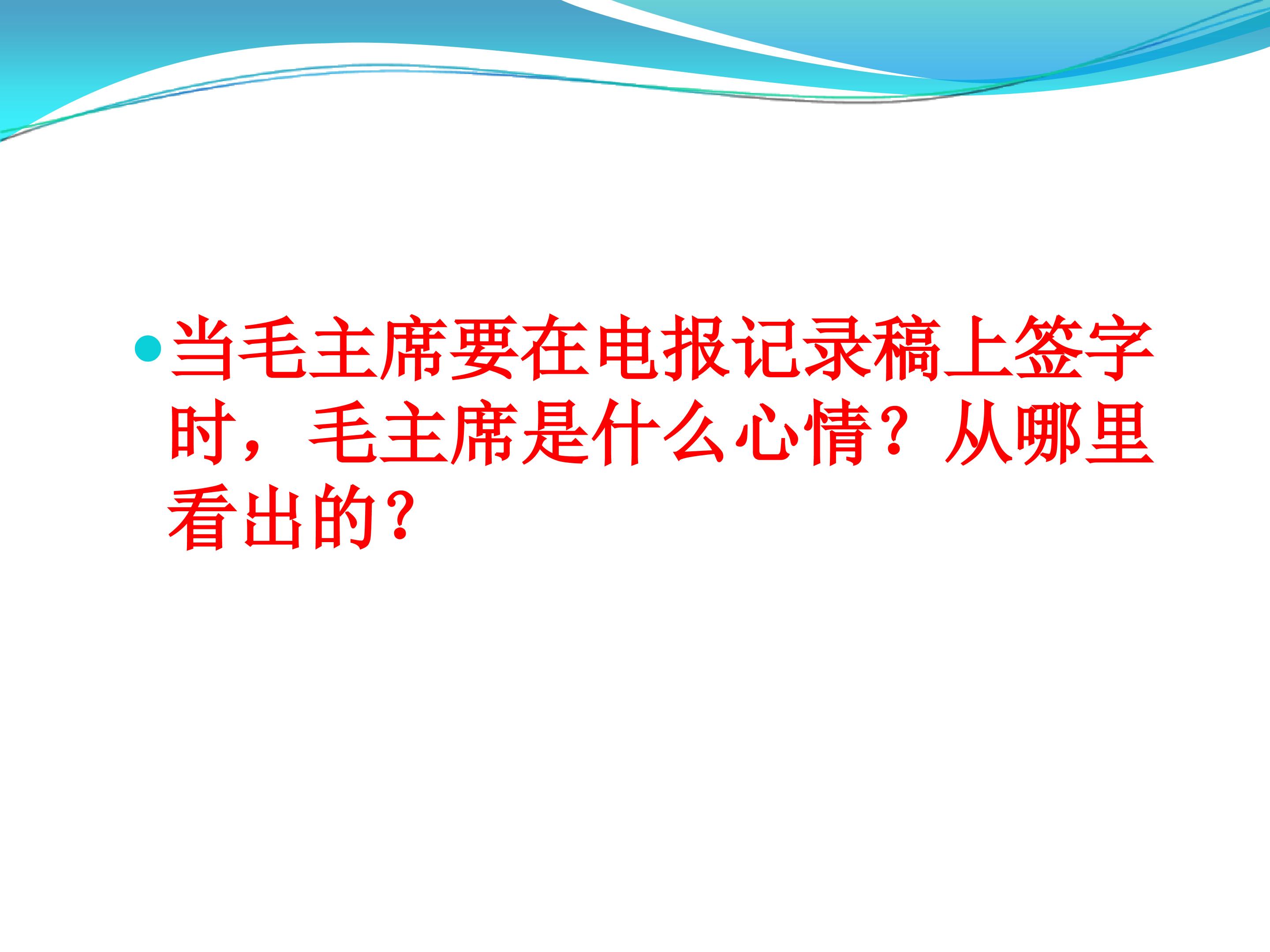 当毛主席要在电报记录稿上签字时，毛主席是什么心情？从哪里看出的？